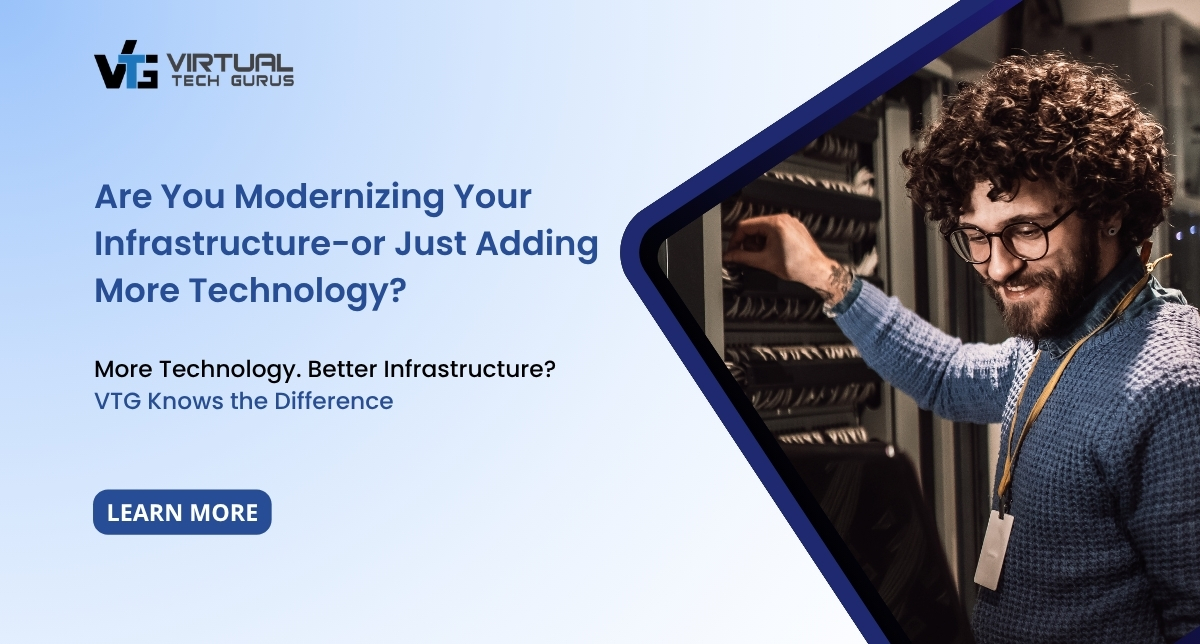 VTG VIRTUAL TECH GURUS

Are You Modernizing Your Infrastructure-or Just Adding More Technology?

More Technology. Better Infrastructure?
VTG Knows the Difference

LEARN MORE